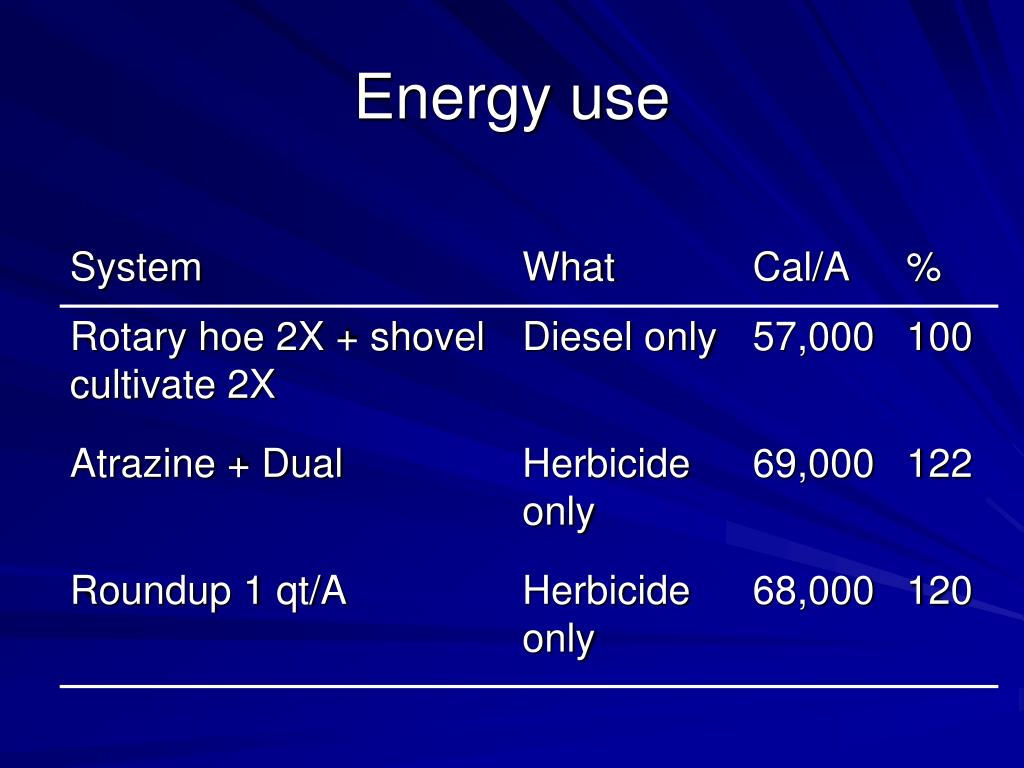 Energy use

| System | What | Cal/A | % |
|---|---|---|---|
| Rotary hoe 2X + shovel cultivate 2X | Diesel only | 57,000 | 100 |
| Atrazine + Dual | Herbicide only | 69,000 | 122 |
| Roundup 1 qt/A | Herbicide only | 68,000 | 120 |